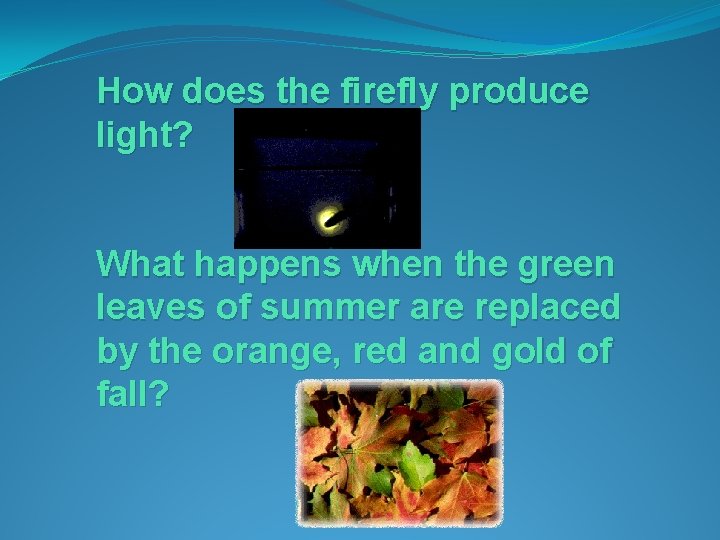 How does the firefly produce light?

What happens when the green leaves of summer are replaced by the orange, red and gold of fall?